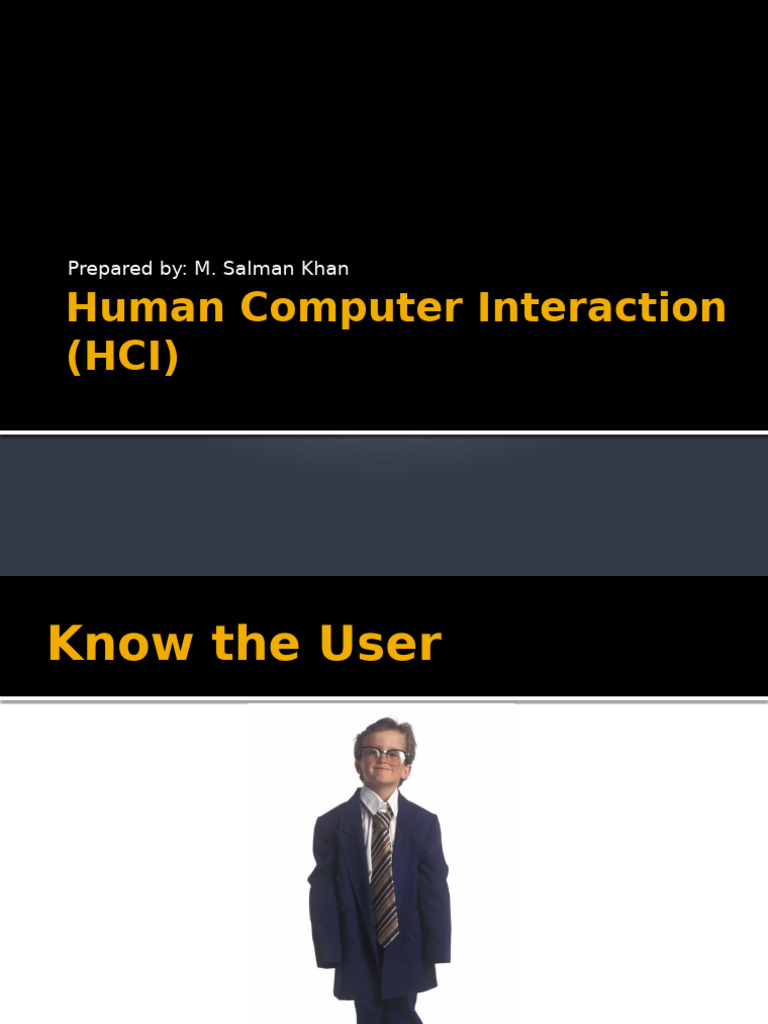 Prepared by: M. Salman Khan

Human Computer Interaction (HCI)

Know the User